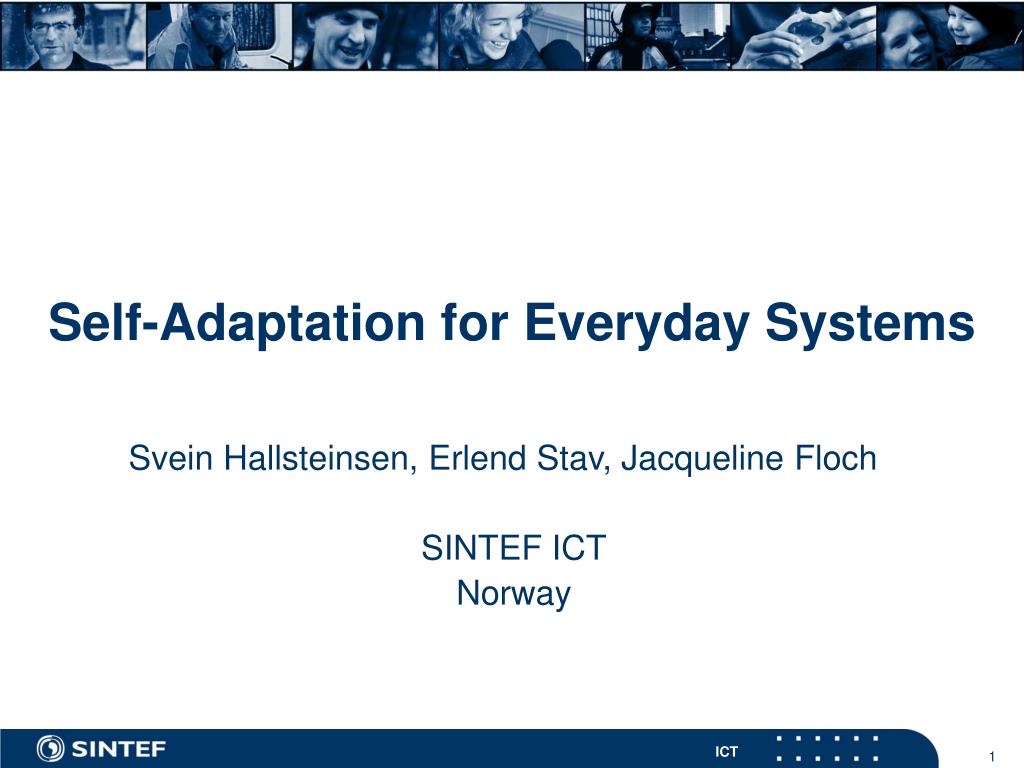 Self-Adaptation for Everyday Systems

Svein Hallsteinsen, Erlend Stav, Jacqueline Floch

SINTEF ICT
Norway

SINTEF

ICT

1